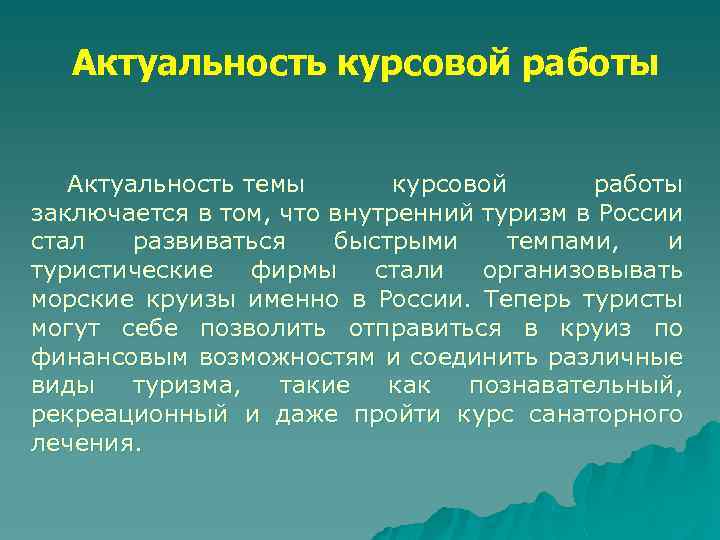 Актуальность курсовой работы

Актуальность темы курсовой работы заключается в том, что внутренний туризм в России стал развиваться быстрыми темпами, и туристические фирмы стали организовывать морские круизы именно в России. Теперь туристы могут себе позволить отправиться в круиз по финансовым возможностям и соединить различные виды туризма, такие как познавательный, рекреационный и даже пройти курс санаторного лечения.